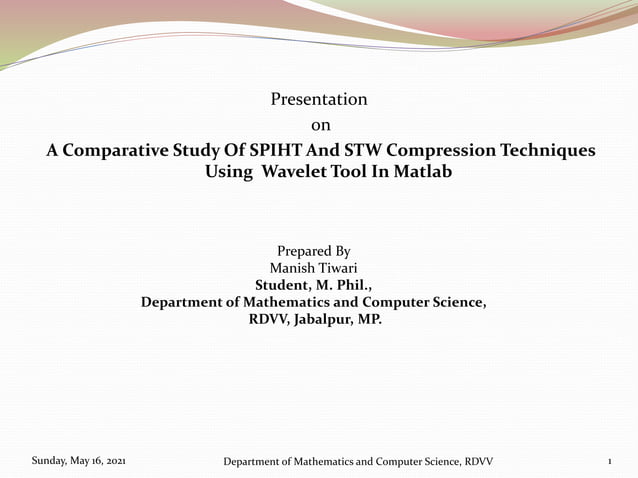 Presentation
on
A Comparative Study Of SPIHT And STW Compression Techniques Using Wavelet Tool In Matlab

Prepared By
Manish Tiwari
Student, M. Phil.,
Department of Mathematics and Computer Science,
RDVV, Jabalpur, MP.

Sunday, May 16, 2021
Department of Mathematics and Computer Science, RDVV
1